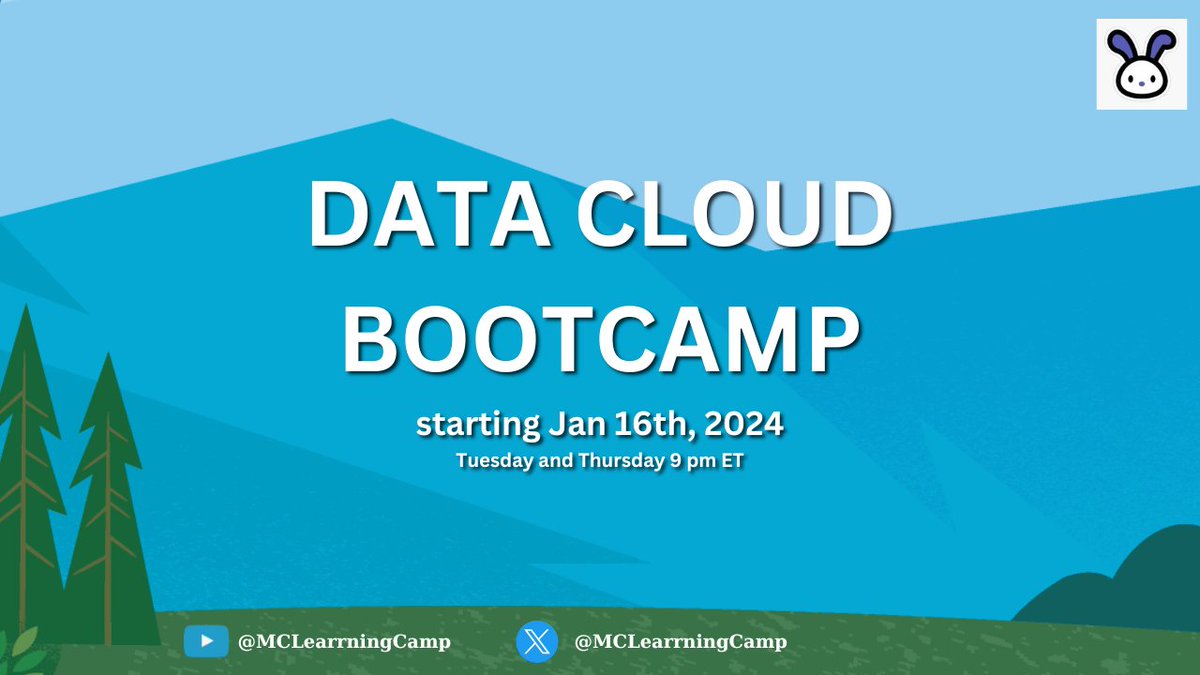 DATA CLOUD BOOTCAMP

starting Jan 16th, 2024

Tuesday and Thursday 9 pm ET

@MCLearrningCamp

@MCLearrningCamp